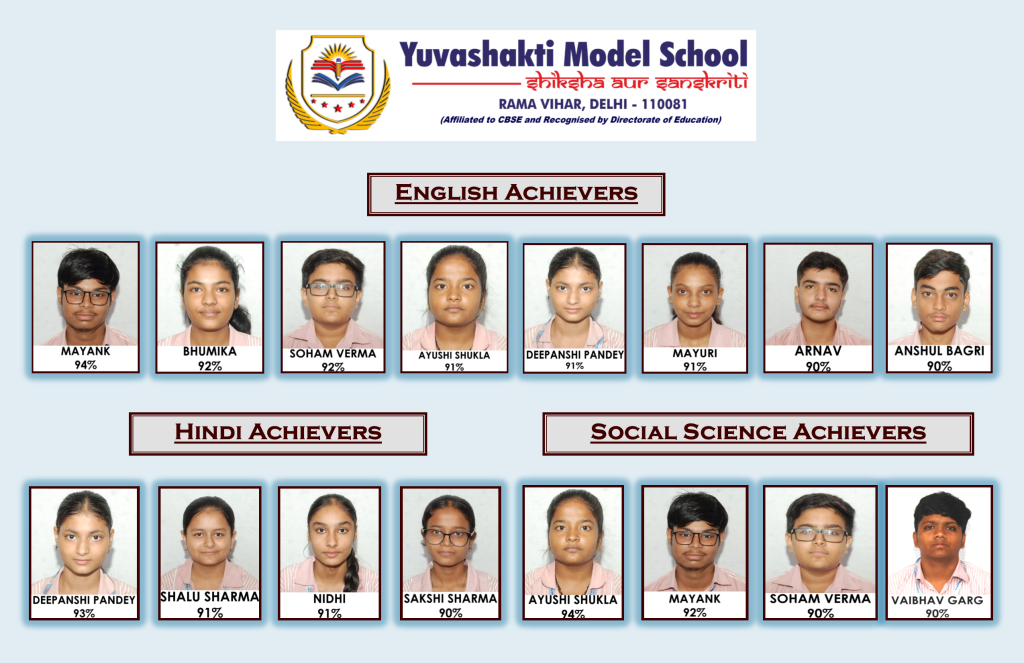 Yuvashakti Model School
shiksha aur sanskriti
RAMA VIHAR, DELHI - 110081
(Affiliated to CBSE and Recognised by Directorate of Education)

ENGLISH ACHIEVERS

MAYANK
94%

BHUMIKA
92%

SOHAM VERMA
92%

AYUSHI SHUKLA
91%

DEEPANSHI PANDEY
91%

MAYURI
91%

ARNAV
90%

ANSHUL BAGRI
90%

HINDI ACHIEVERS

DEEPANSHI PANDEY
93%

SHALU SHARMA
91%

NIDHI
91%

SAKSHI SHARMA
90%

SOCIAL SCIENCE ACHIEVERS

AYUSHI SHUKLA
94%

MAYANK
92%

SOHAM VERMA
90%

VAIBHAV GARG
90%